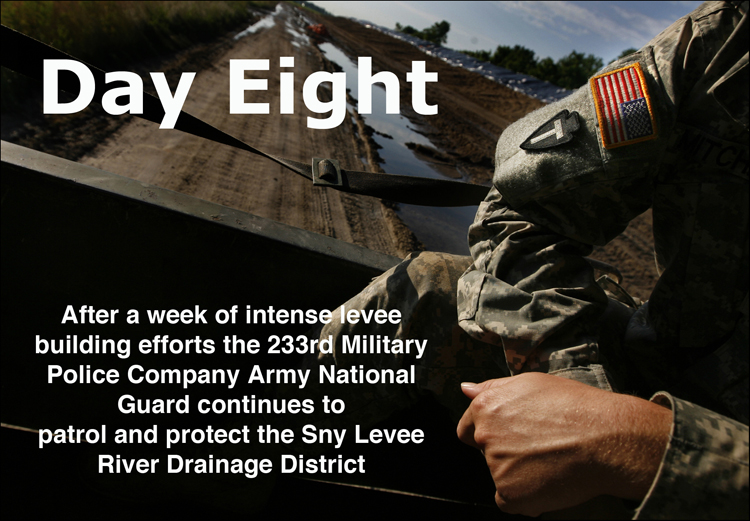 Day Eight

After a week of intense levee building efforts the 233rd Military Police Company Army National Guard continues to patrol and protect the Sny Levee River Drainage District